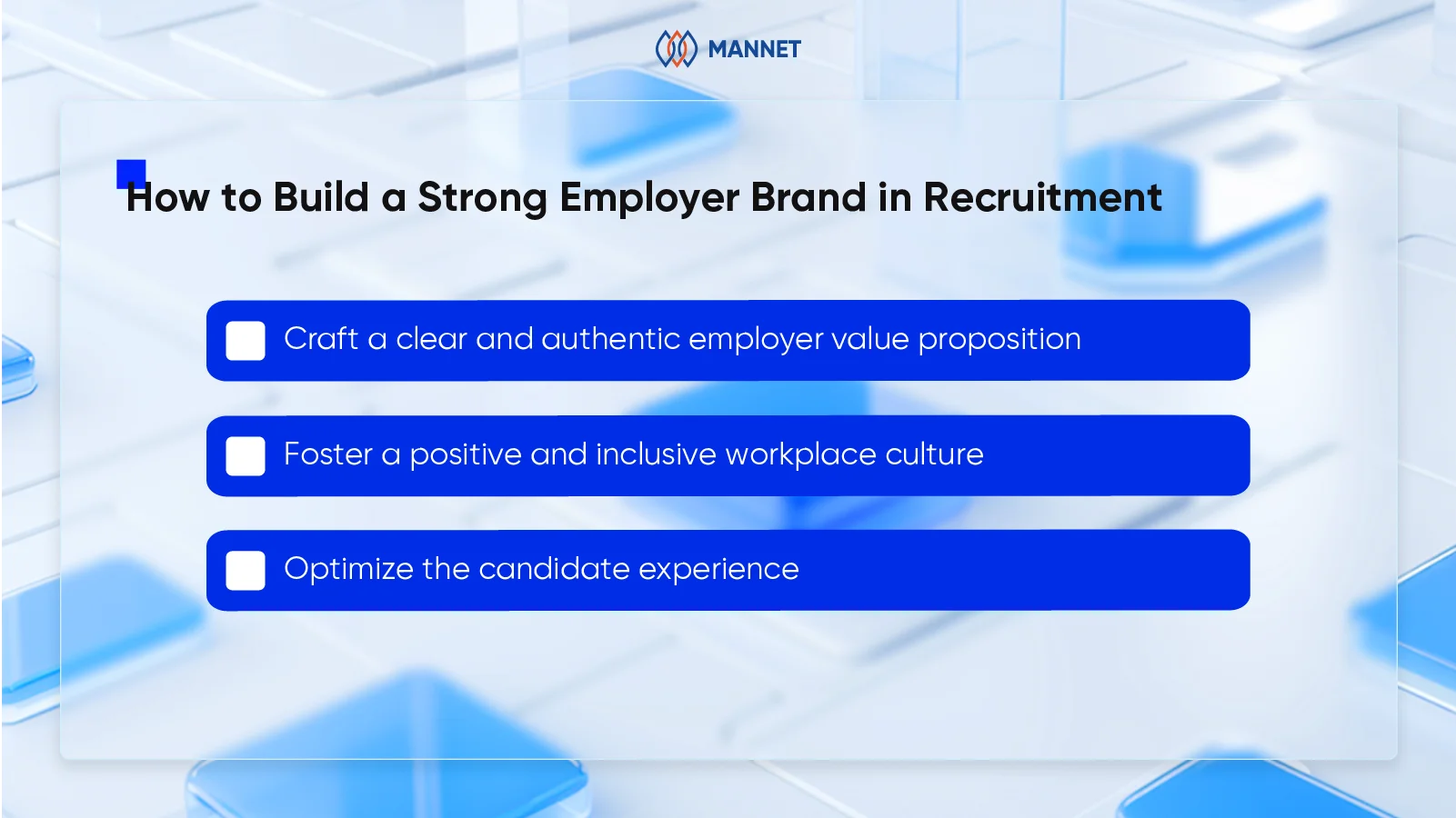 MANNET

How to Build a Strong Employer Brand in Recruitment

Craft a clear and authentic employer value proposition

Foster a positive and inclusive workplace culture

Optimize the candidate experience